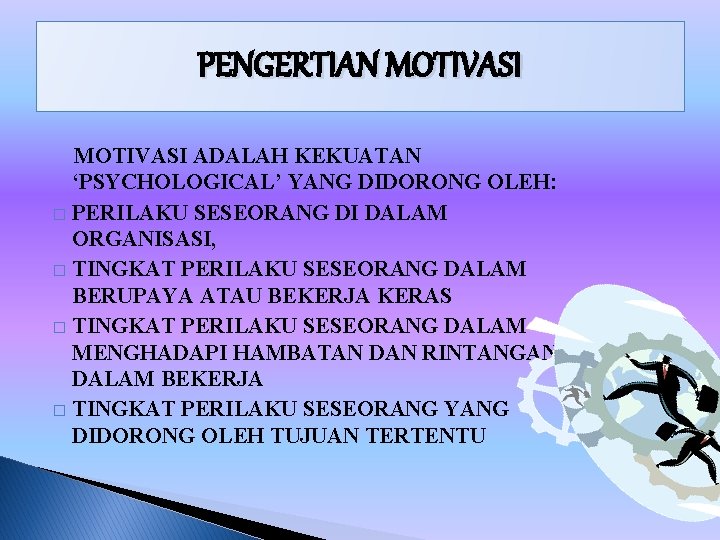 PENGERTIAN MOTIVASI

MOTIVASI ADALAH KEKUATAN ‘PSYCHOLOGICAL’ YANG DIDORONG OLEH:

□ PERILAKU SESEORANG DI DALAM ORGANISASI,

□ TINGKAT PERILAKU SESEORANG DALAM BERUPAYA ATAU BEKERJA KERAS

□ TINGKAT PERILAKU SESEORANG DALAM MENGHADAPI HAMBATAN DAN RINTANGAN DALAM BEKERJA

□ TINGKAT PERILAKU SESEORANG YANG DIDORONG OLEH TUJUAN TERTENTU